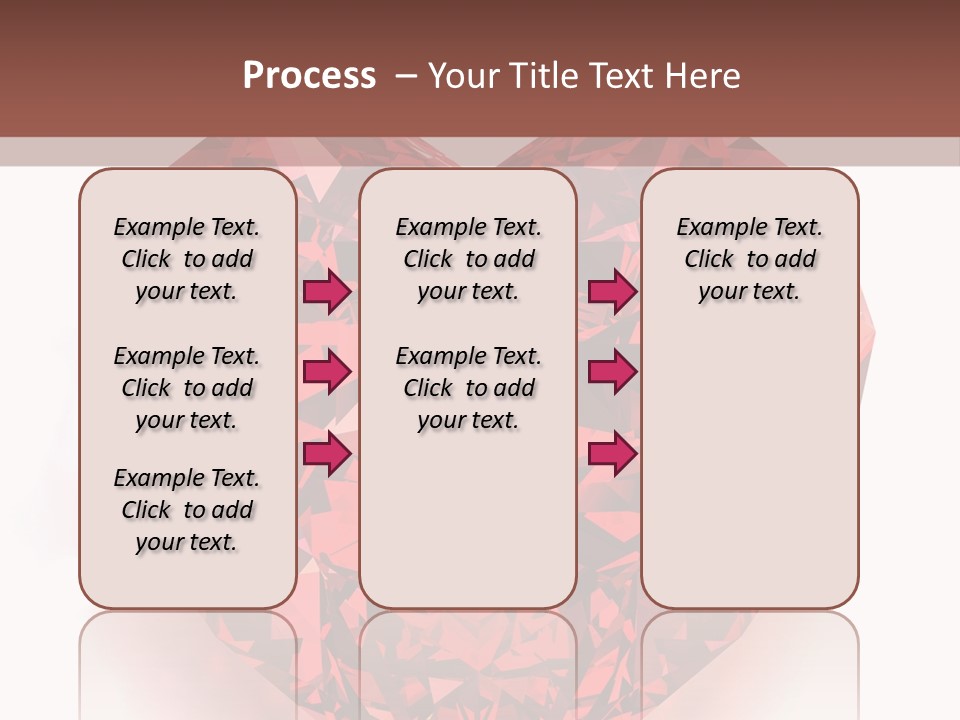 Process – Your Title Text Here

Example Text. Click to add your text.

Example Text. Click to add your text.

Example Text. Click to add your text.

Example Text. Click to add your text.

Example Text. Click to add your text.

Example Text. Click to add your text.